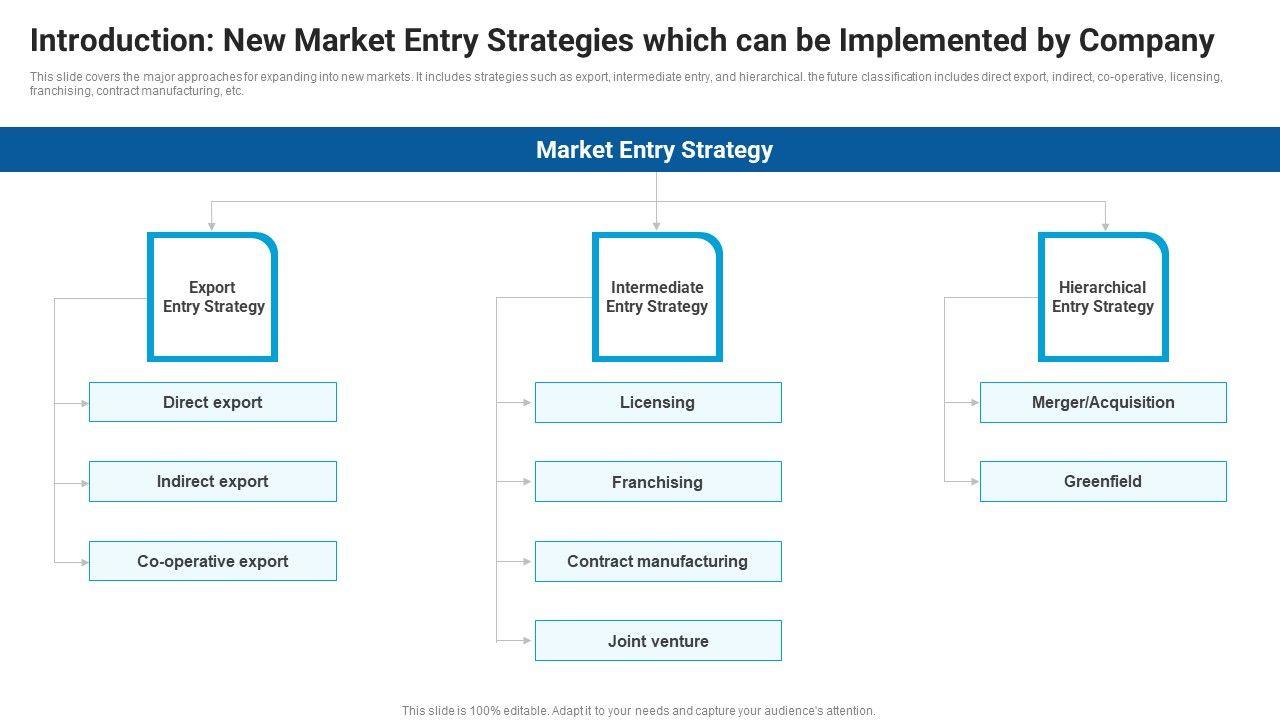 Introduction: New Market Entry Strategies which can be Implemented by Company

This slide covers the major approaches for expanding into new markets. It includes strategies such as export, intermediate entry, and hierarchical. the future classification includes direct export, indirect, co-operative, licensing, franchising, contract manufacturing, etc.

Market Entry Strategy

Export Entry Strategy

Direct export

Indirect export

Co-operative export

Intermediate Entry Strategy

Licensing

Franchising

Contract manufacturing

Joint venture

Hierarchical Entry Strategy

Merger/Acquisition

Greenfield

This slide is 100% editable. Adapt it to your needs and capture your audience's attention.